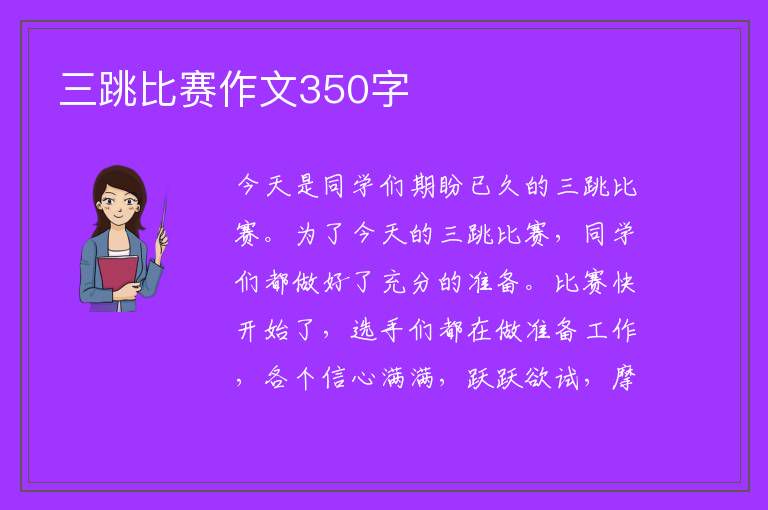 三跳比赛作文350字

今天是同学们期盼已久的三跳比赛。为了今天的三跳比赛，同学们都做好了充分的准备。比赛快开始了，选手们都在做准备工作，各个信心满满，跃跃欲试，摩